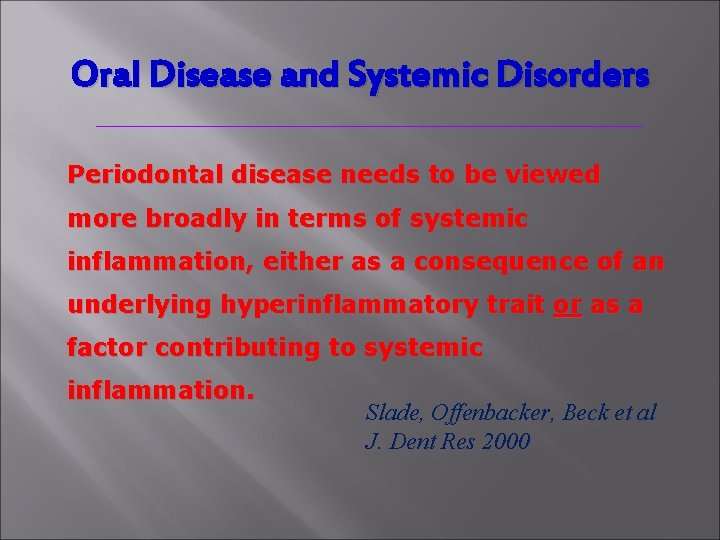 Oral Disease and Systemic Disorders

Periodontal disease needs to be viewed more broadly in terms of systemic inflammation, either as a consequence of an underlying hyperinflammatory trait or as a factor contributing to systemic inflammation.

Slade, Offenbacker, Beck et al
J. Dent Res 2000